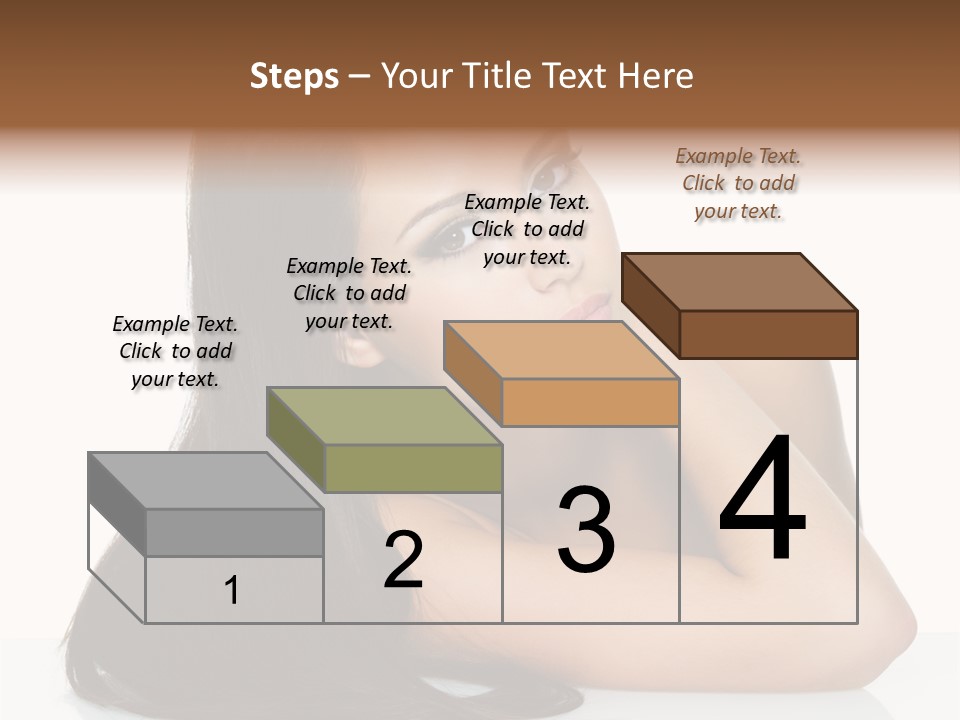 Steps – Your Title Text Here

Example Text. Click to add your text.

Example Text. Click to add your text.

Example Text. Click to add your text.

Example Text. Click to add your text.

1

2

3

4